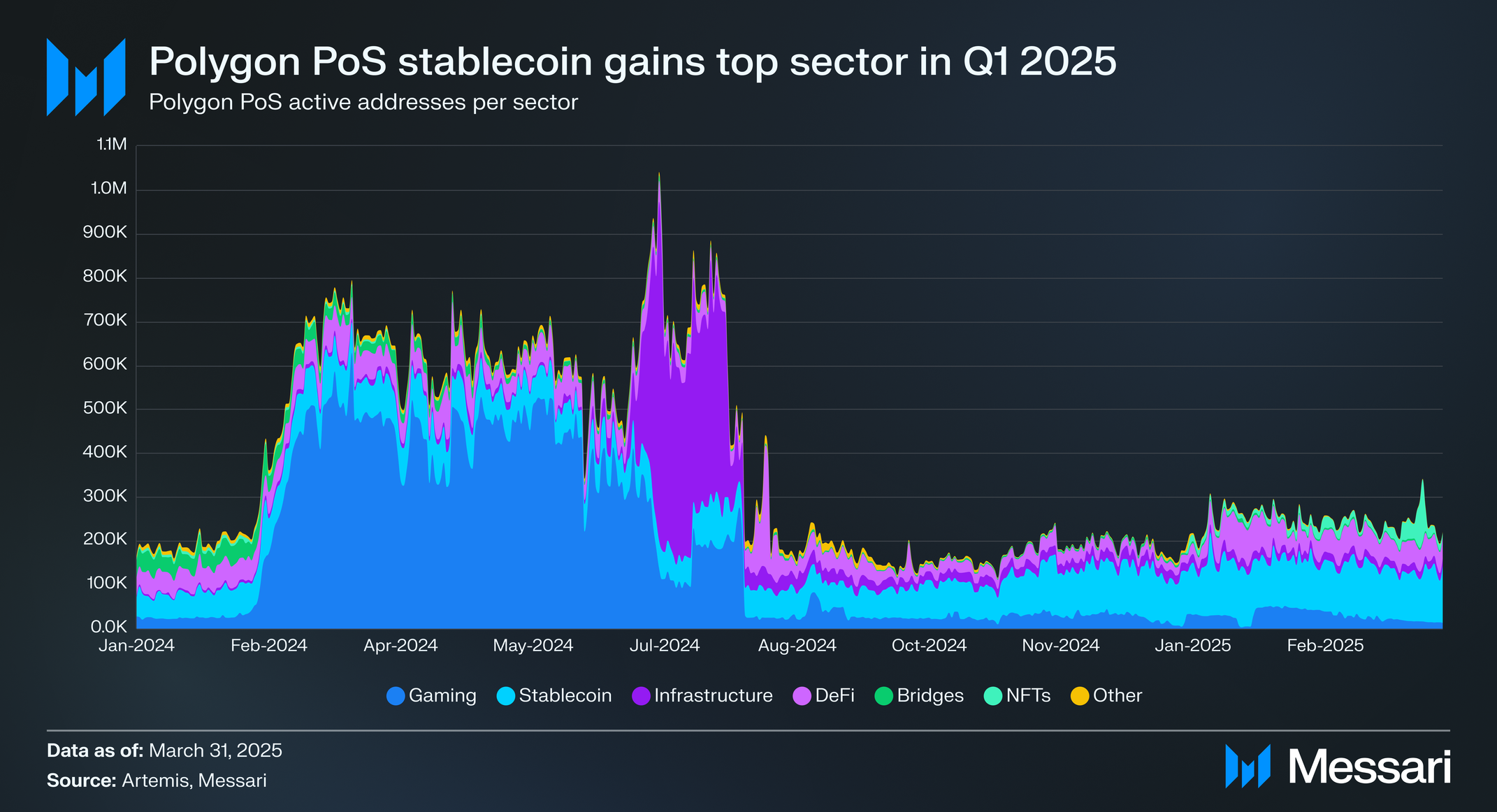 Polygon PoS stablecoin gains top sector in Q1 2025

Polygon PoS active addresses per sector

1.1M
1.0M
900K
800K
700K
600K
500K
400K
300K
200K
100K
0.0K

Jan-2024 Feb-2024 Apr-2024 May-2024 Jul-2024 Aug-2024 Oct-2024 Nov-2024 Jan-2025 Feb-2025

Gaming Stablecoin Infrastructure DeFi Bridges NFTs Other

Data as of: March 31, 2025
Source: Artemis, Messari

Messari